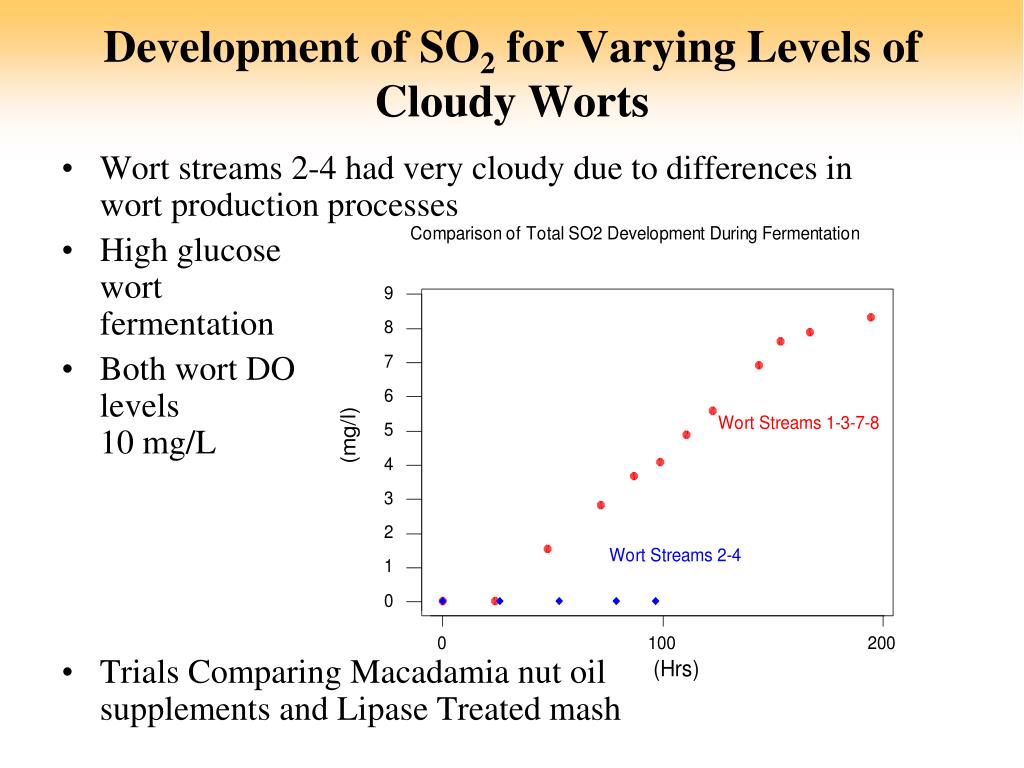 Development of $SO_2$ for Varying Levels of Cloudy Worts

• Wort streams 2-4 had very cloudy due to differences in wort production processes

• High glucose wort fermentation

• Both wort DO levels 10 mg/L

Comparison of Total SO2 Development During Fermentation

(mg/l)

9
8
7
6
5
4
3
2
1
0

Wort Streams 1-3-7-8

Wort Streams 2-4

0
100
200

(Hrs)

• Trials Comparing Macadamia nut oil supplements and Lipase Treated mash